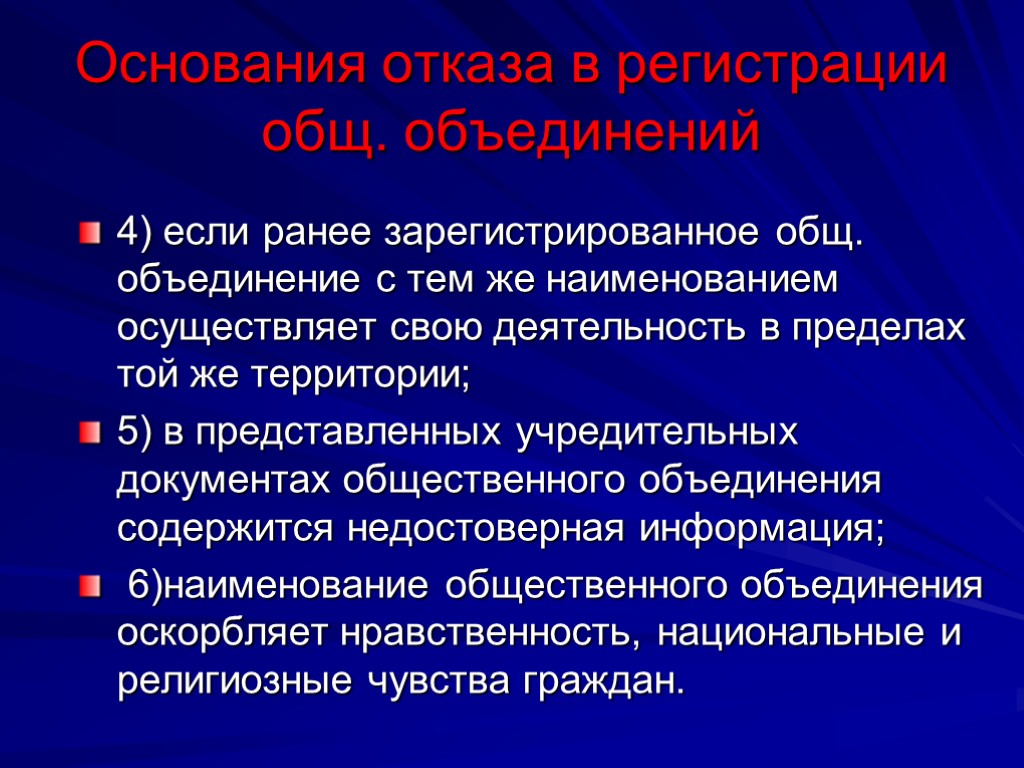 Основания отказа в регистрации общ. объединений

4) если ранее зарегистрированное общ. объединение с тем же наименованием осуществляет свою деятельность в пределах той же территории;

5) в представленных учредительных документах общественного объединения содержится недостоверная информация;

6)наименование общественного объединения оскорбляет нравственность, национальные и религиозные чувства граждан.